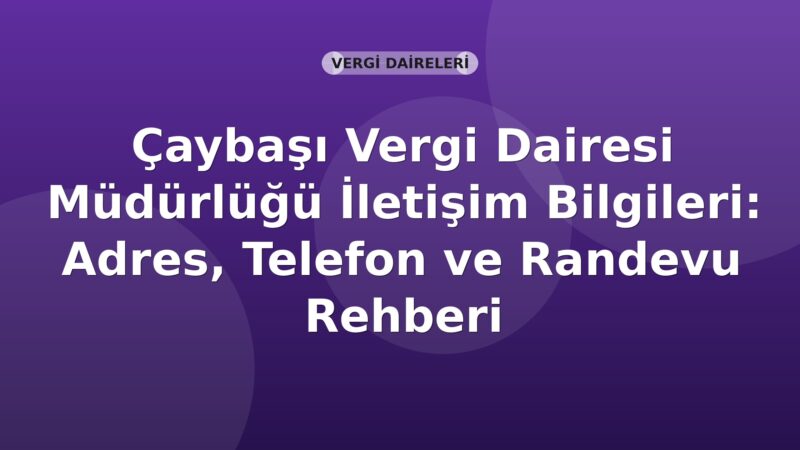 VERGİ DAİRELERİ

Çaybaşı Vergi Dairesi Müdürlüğü İletişim Bilgileri: Adres, Telefon ve Randevu Rehberi